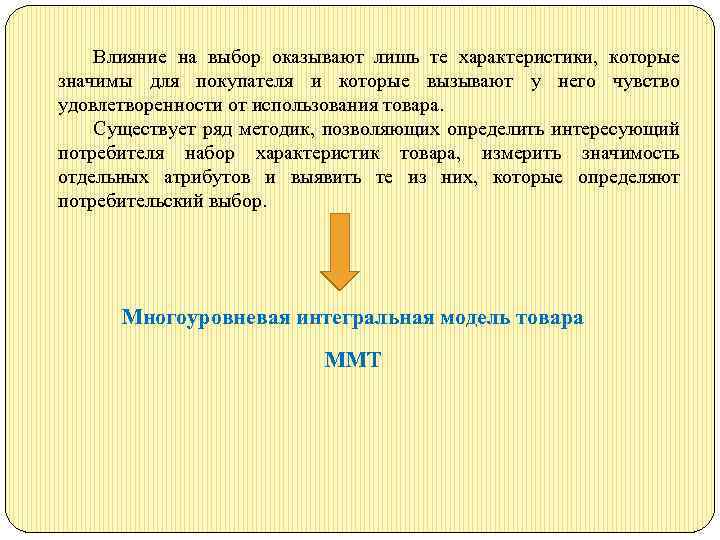 Влияние на выбор оказывают лишь те характеристики, которые значимы для покупателя и которые вызывают у него чувство удовлетворенности от использования товара.

Существует ряд методик, позволяющих определить интересующий потребителя набор характеристик товара, измерить значимость отдельных атрибутов и выявить те из них, которые определяют потребительский выбор.

Многоуровневая интегральная модель товара

ММТ